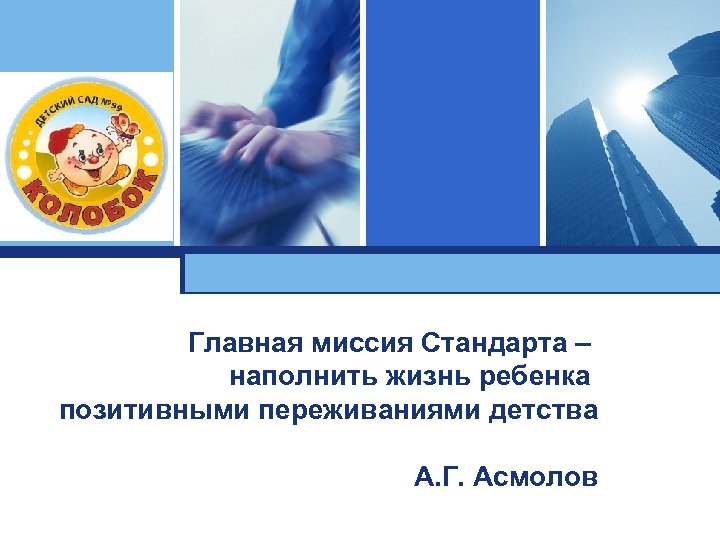 ДЕТСКИЙ САД №99
КОЛОБОК

Главная миссия Стандарта – наполнить жизнь ребенка позитивными переживаниями детства

А.Г. Асмолов